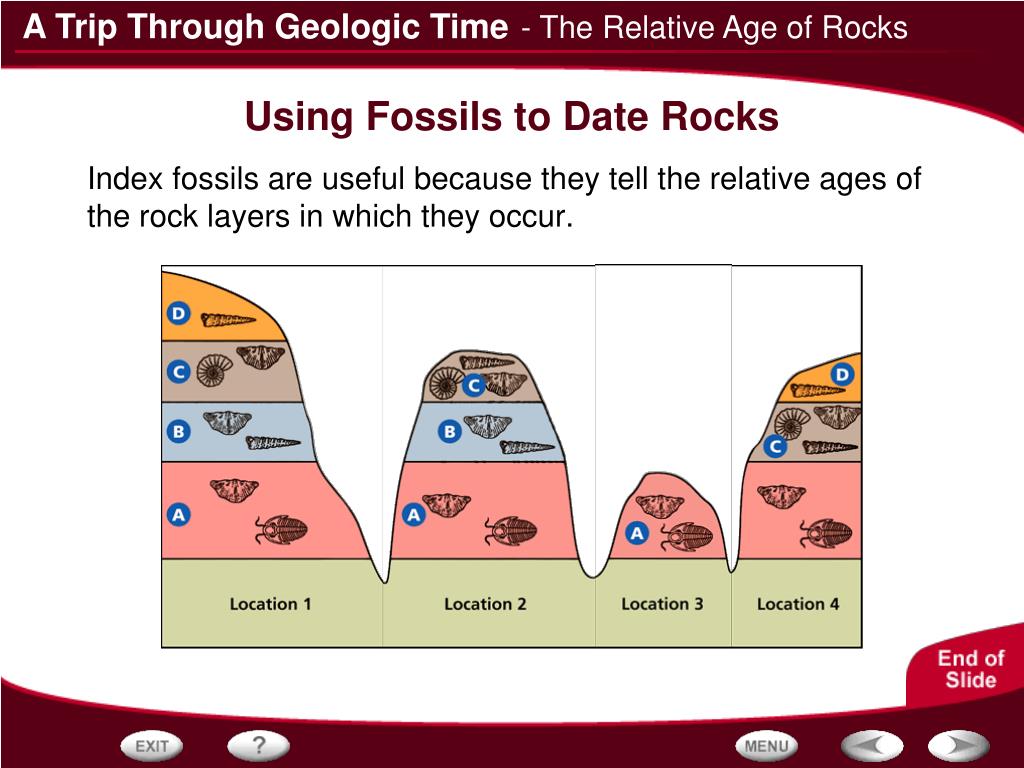 A Trip Through Geologic Time - The Relative Age of Rocks

Using Fossils to Date Rocks

Index fossils are useful because they tell the relative ages of the rock layers in which they occur.

D
C
B
A
Location 1

C
B
A
Location 2

A
Location 3

D
C
Location 4

End of Slide

EXIT
?
MENU